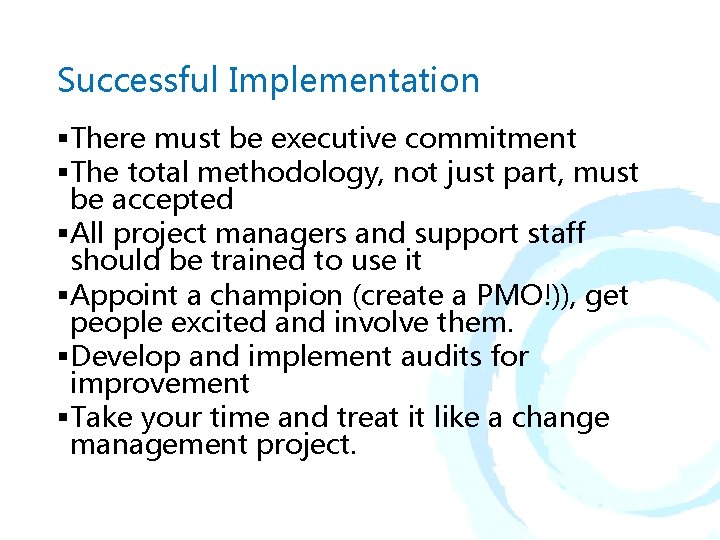 Successful Implementation

▪There must be executive commitment
▪The total methodology, not just part, must be accepted
▪All project managers and support staff should be trained to use it
▪Appoint a champion (create a PMO!)), get people excited and involve them.
▪Develop and implement audits for improvement
▪Take your time and treat it like a change management project.